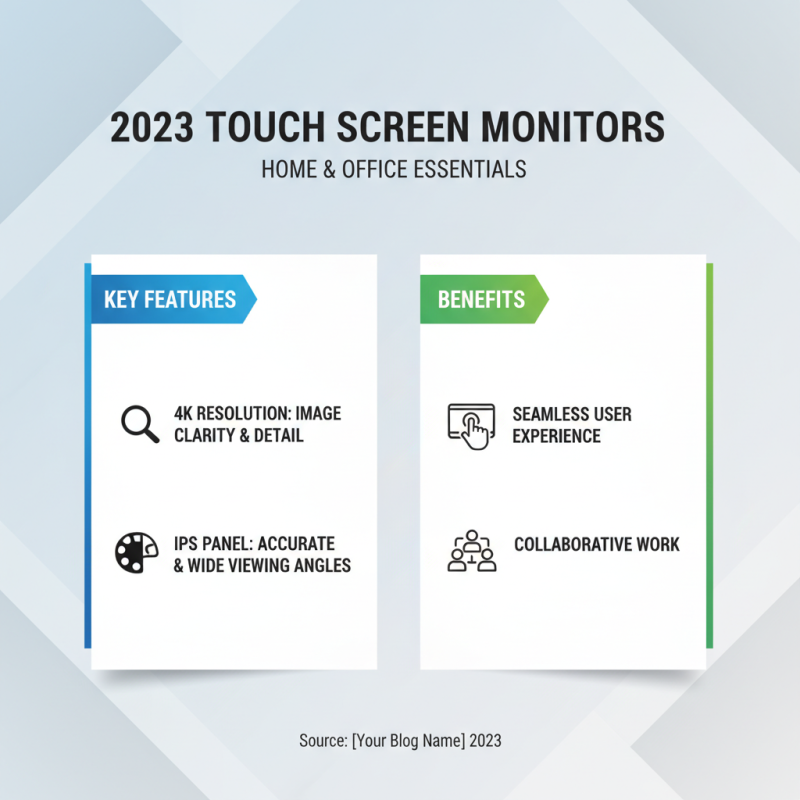 2023 TOUCH SCREEN MONITORS
HOME & OFFICE ESSENTIALS

KEY FEATURES

4K RESOLUTION: IMAGE CLARITY & DETAIL

IPS PANEL: ACCURATE & WIDE VIEWING ANGLES

BENEFITS

SEAMLESS USER EXPERIENCE

COLLABORATIVE WORK

Source: [Your Blog Name] 2023